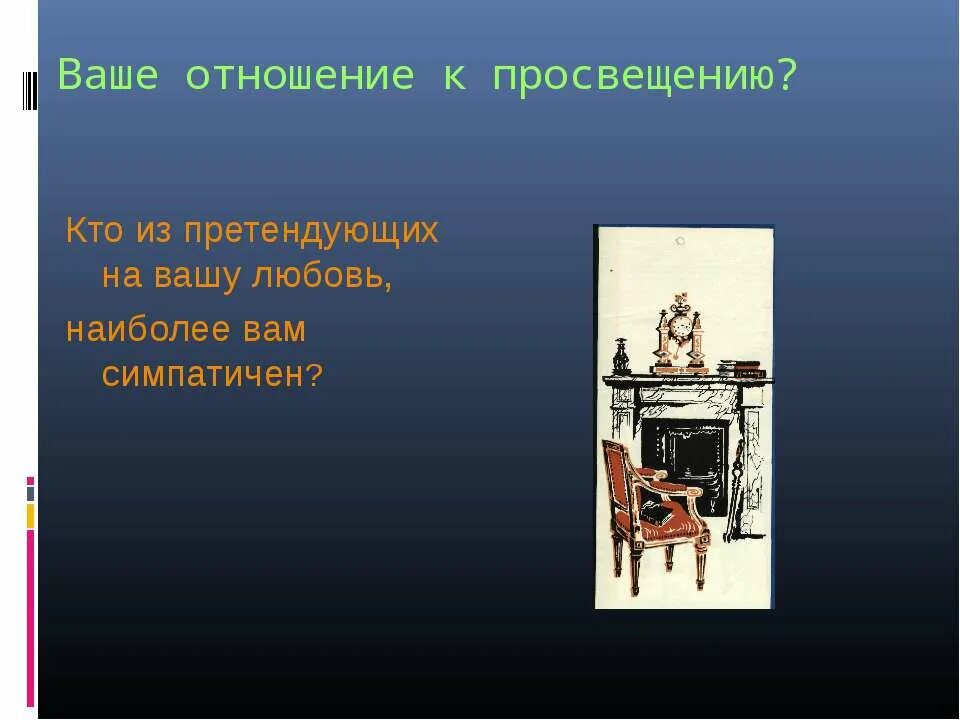 Ваше отношение к просвещению?

Кто из претендующих на вашу любовь,

наиболее вам симпатичен?